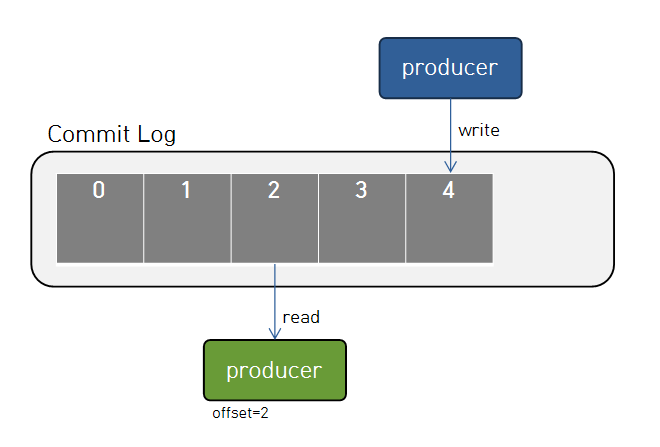 producer

write

Commit Log

0
1
2
3
4

read

producer

offset=2